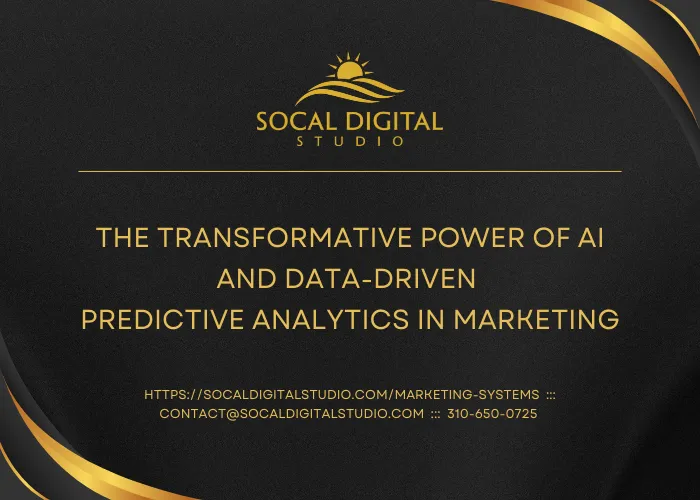 SOCAL DIGITAL
STUDIO

THE TRANSFORMATIVE POWER OF AI AND DATA-DRIVEN PREDICTIVE ANALYTICS IN MARKETING

HTTPS://SOCALDIGITALSTUDIO.COM/MARKETING-SYSTEMS ::: CONTACT@SOCALDIGITALSTUDIO.COM ::: 310-650-0725